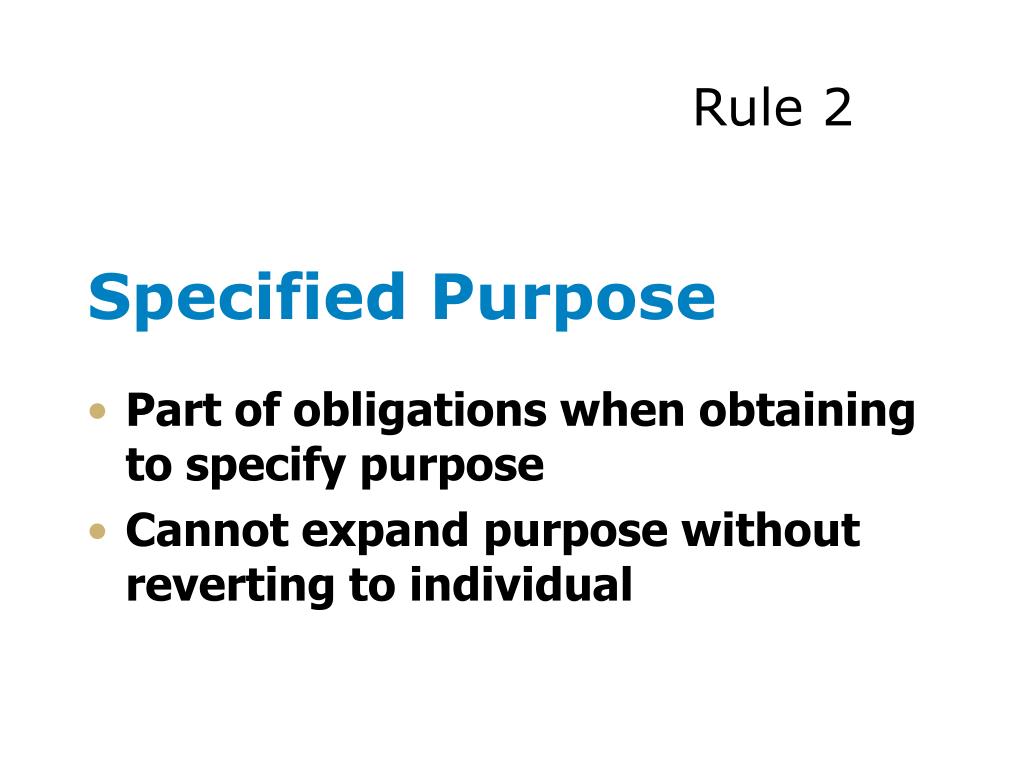 Rule 2

Specified Purpose

• Part of obligations when obtaining to specify purpose
• Cannot expand purpose without reverting to individual